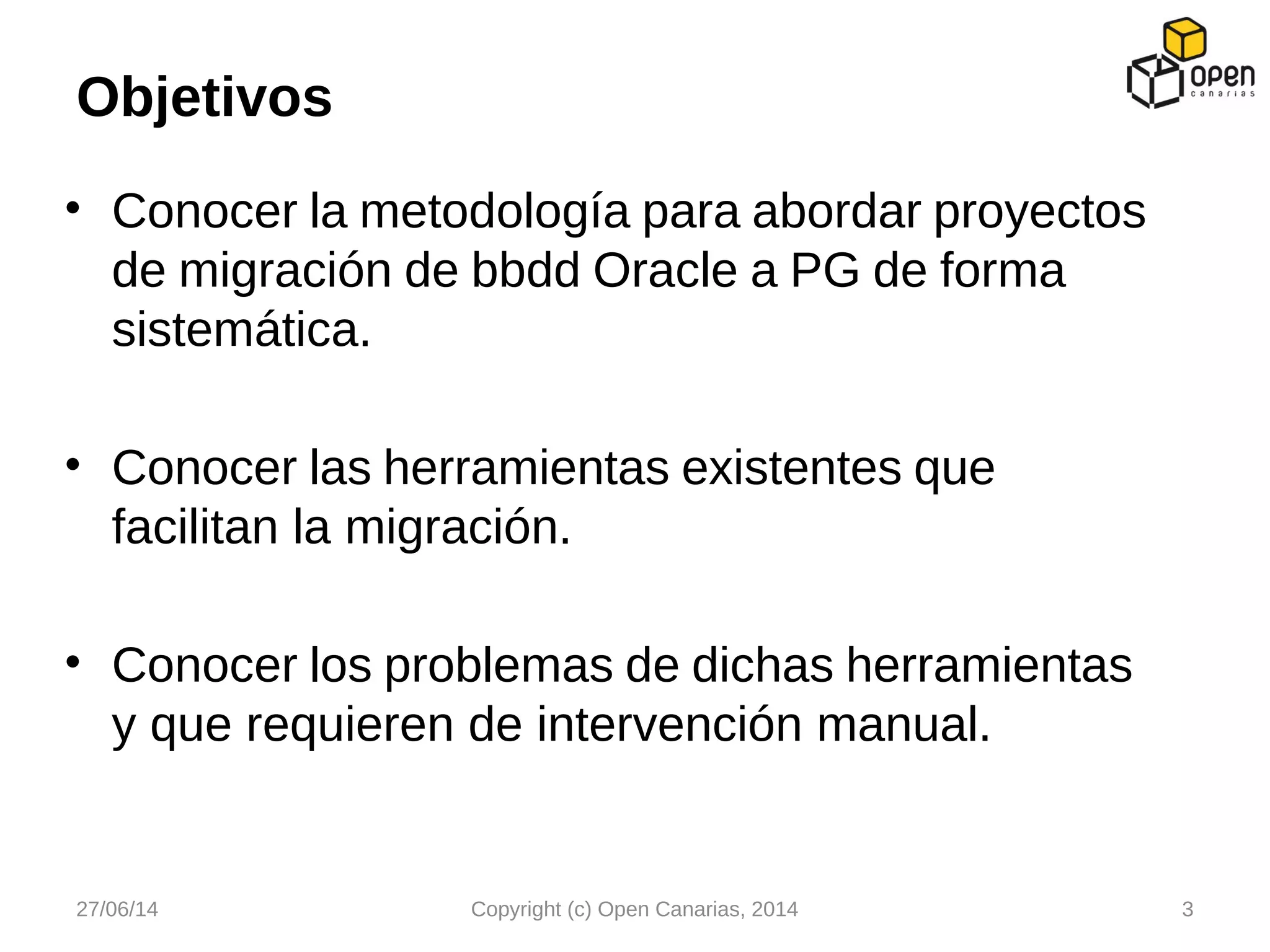 Objetivos

open canarias

• Conocer la metodología para abordar proyectos de migración de bbdd Oracle a PG de forma sistemática.

• Conocer las herramientas existentes que facilitan la migración.

• Conocer los problemas de dichas herramientas y que requieren de intervención manual.

27/06/14

Copyright (c) Open Canarias, 2014

3